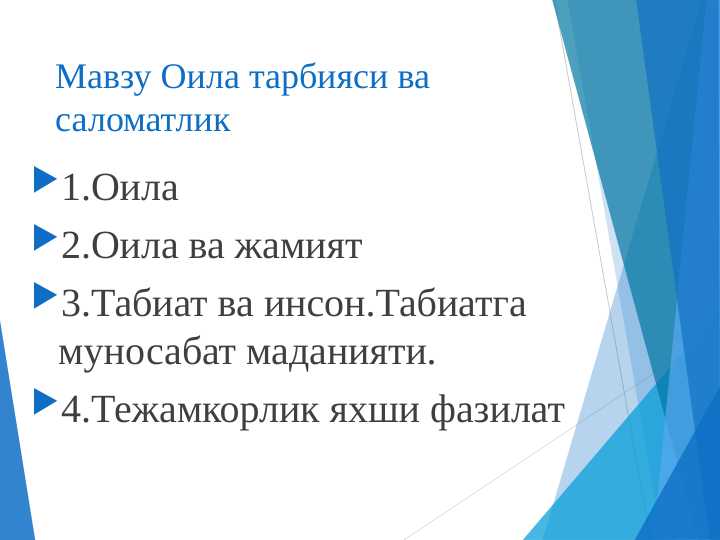 Мавзу Оила тарбияси ва саломатлик

1.Оила

2.Оила ва жамият

3.Табиат ва инсон.Табиатга муносабат маданияти.

4.Тежамкорлик яхши фазилат